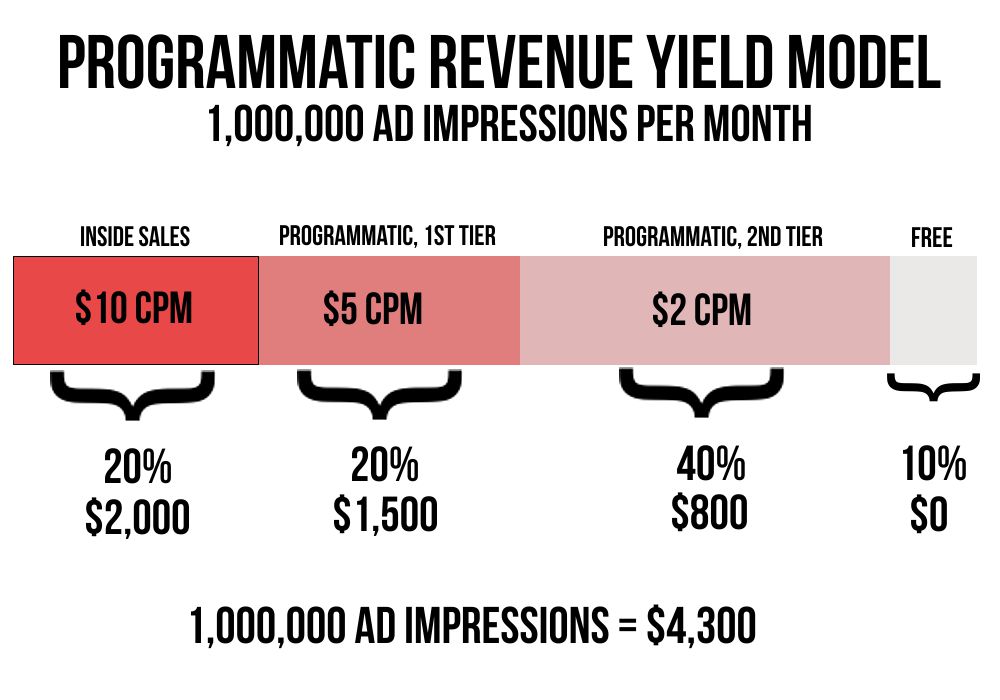 PROGRAMMATIC REVENUE YIELD MODEL
1,000,000 AD IMPRESSIONS PER MONTH

INSIDE SALES

PROGRAMMATIC, 1ST TIER

PROGRAMMATIC, 2ND TIER

FREE

\$10 CPM

\$5 CPM

\$2 CPM

20%
\$2,000

20%
\$1,500

40%
\$800

10%
\$0

1,000,000 AD IMPRESSIONS = \$4,300